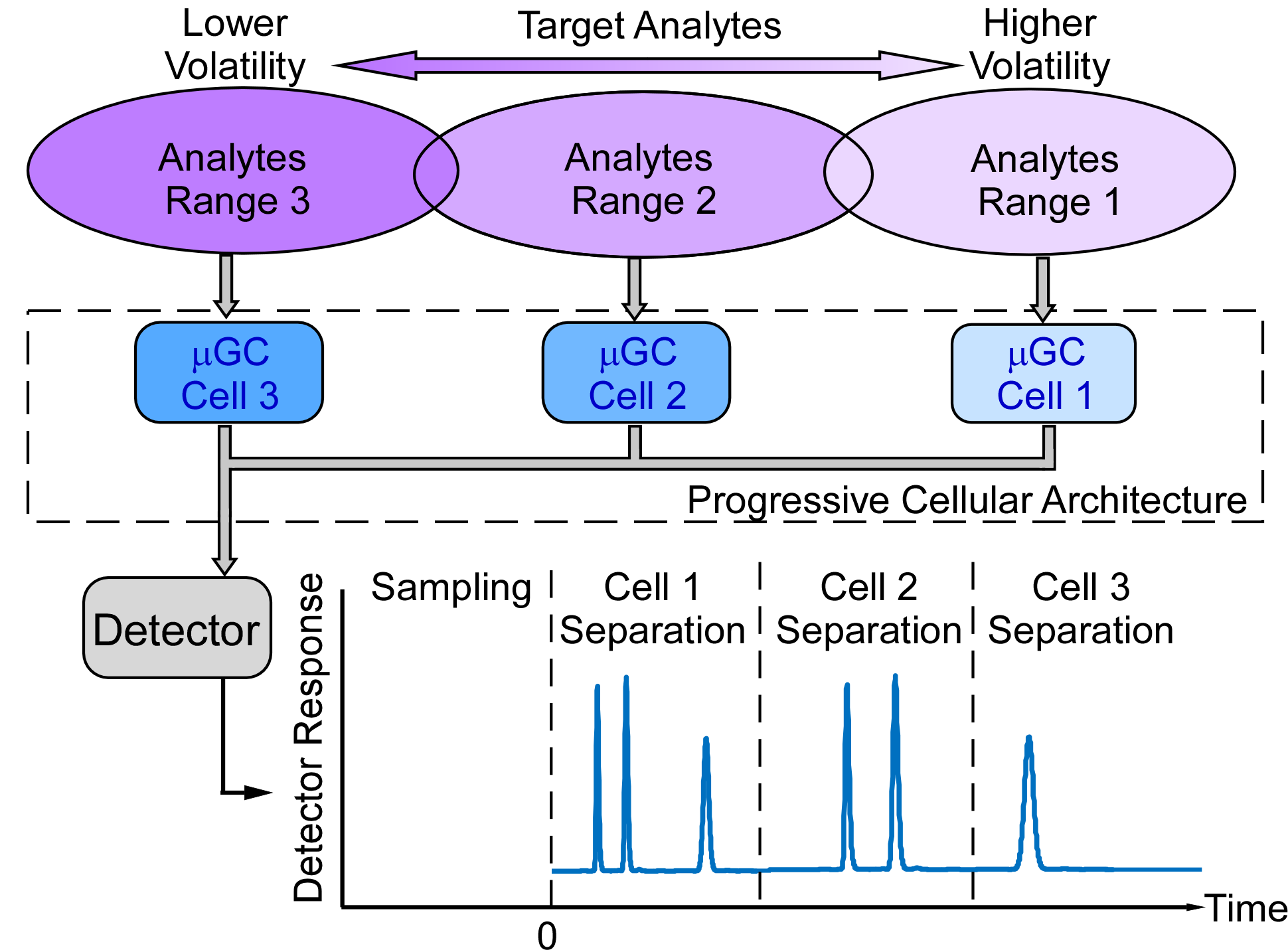 Lower Volatility

Target Analytes

Higher Volatility

Analytes Range 3

Analytes Range 2

Analytes Range 1

μGC Cell 3

μGC Cell 2

μGC Cell 1

Progressive Cellular Architecture

Detector

Detector Response

Sampling

Cell 1 Separation

Cell 2 Separation

Cell 3 Separation

0

Time